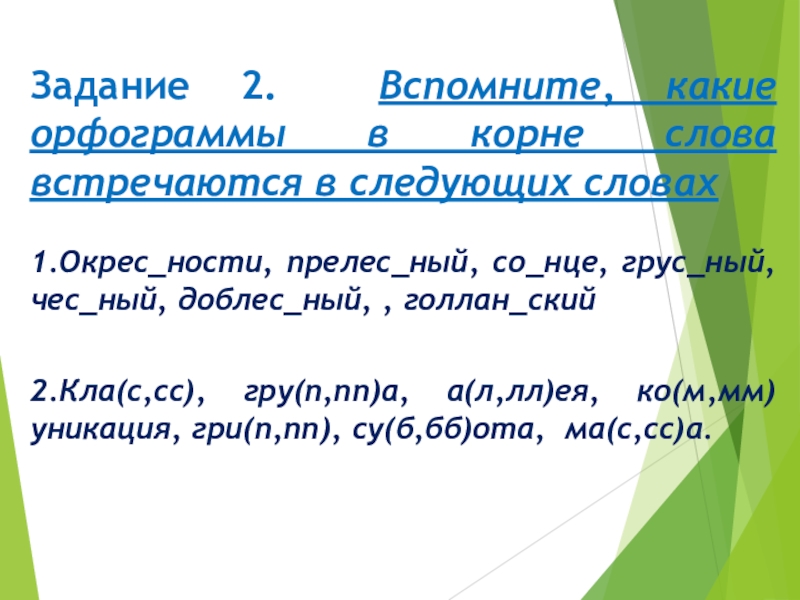 Задание 2. Вспомните, какие орфограммы в корне слова встречаются в следующих словах

1.Окрес_ности, прелес_ный, со_нце, грус_ный, чес_ный, доблес_ный, , голлан_ский

2.Кла(с,сс), гру(п,пп)а, а(л,лл)ея, ко(м,мм) уникация, гри(п,пп), су(б,бб)ота, ма(с,сс)а.